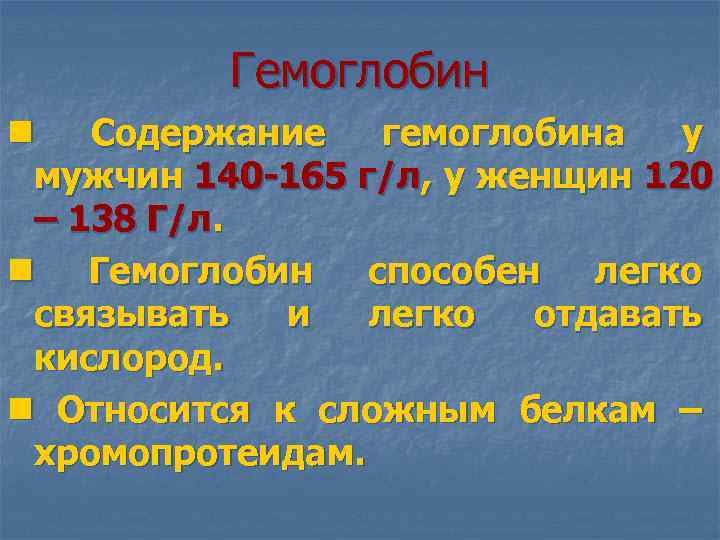 Гемоглобин

Содержание гемоглобина у мужчин 140-165 г/л, у женщин 120 – 138 Г/л.

Гемоглобин способен легко связывать и легко отдавать кислород.

Относится к сложным белкам – хромопротеидам.